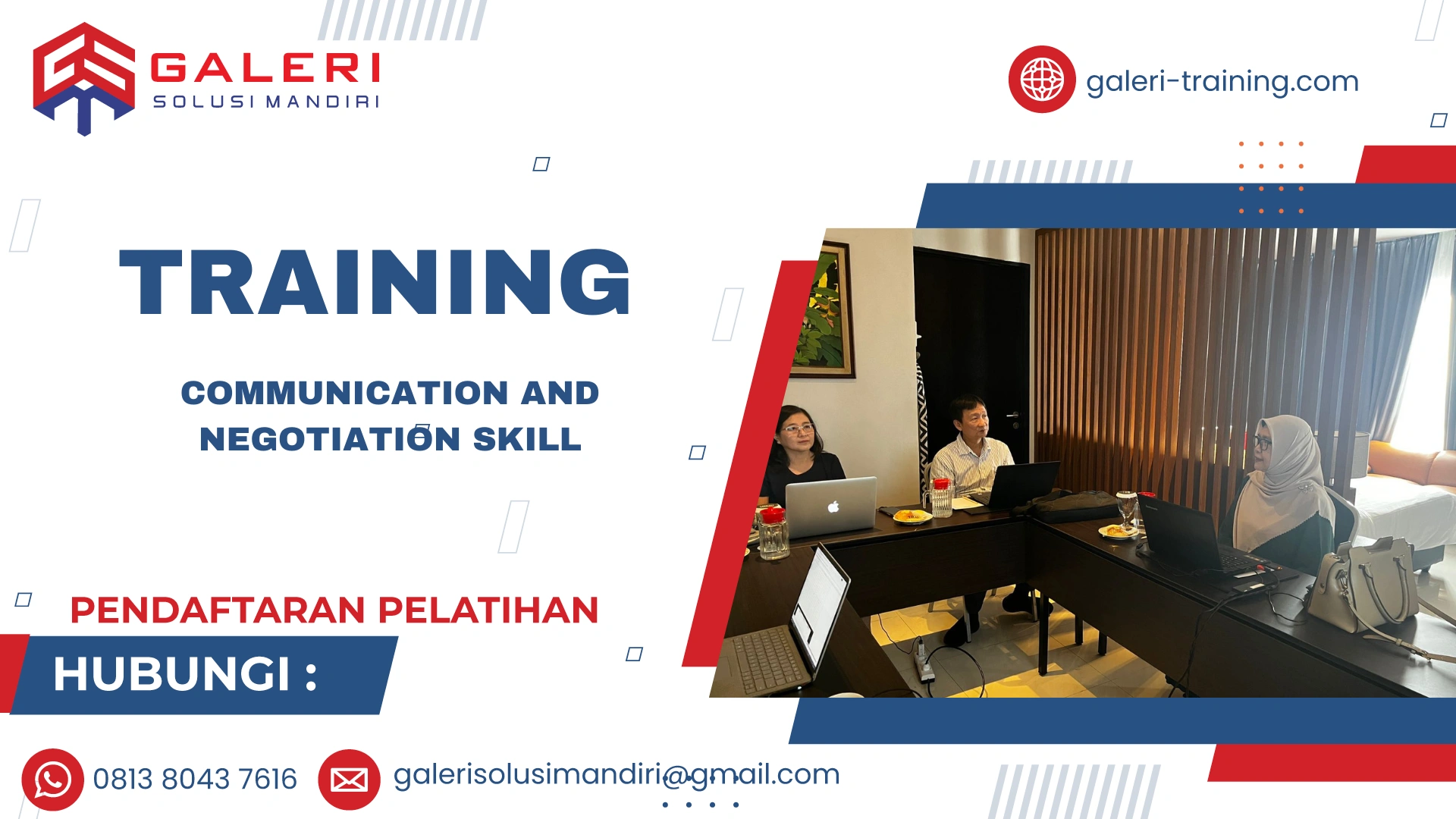 GALERI
SOLUSI MANDIRI

galeri-training.com

TRAINING

COMMUNICATION AND NEGOTIATION SKILL

PENDAFTARAN PELATIHAN

HUBUNGI :

0813 8043 7616

galerisolusimandiri@gmail.com